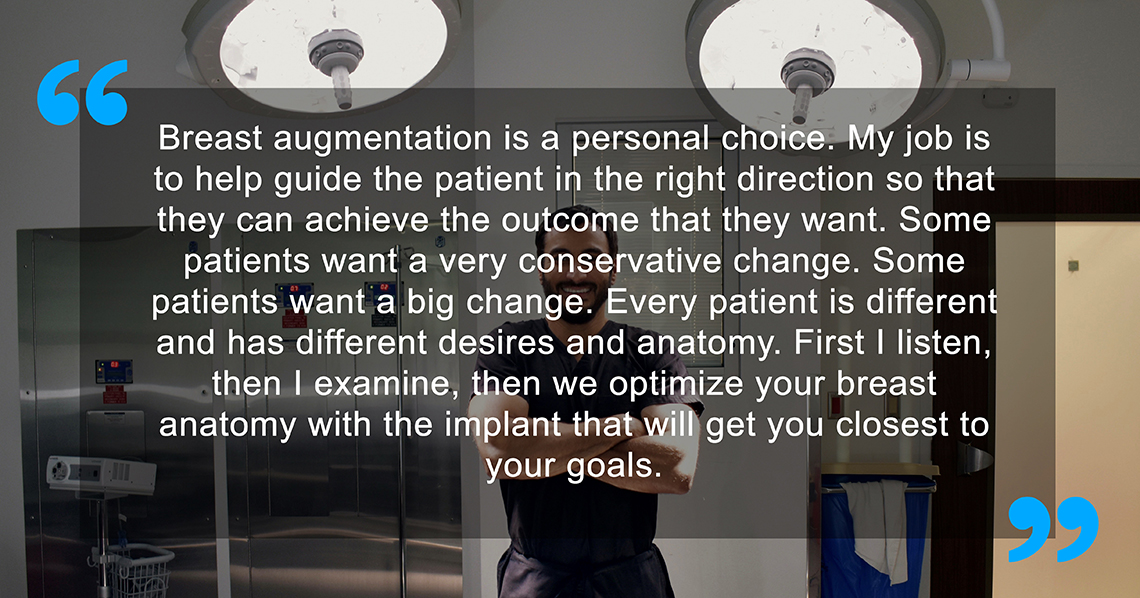 “

Breast augmentation is a personal choice. My job is to help guide the patient in the right direction so that they can achieve the outcome that they want. Some patients want a very conservative change. Some patients want a big change. Every patient is different and has different desires and anatomy. First I listen, then I examine, then we optimize your breast anatomy with the implant that will get you closest to your goals.

”